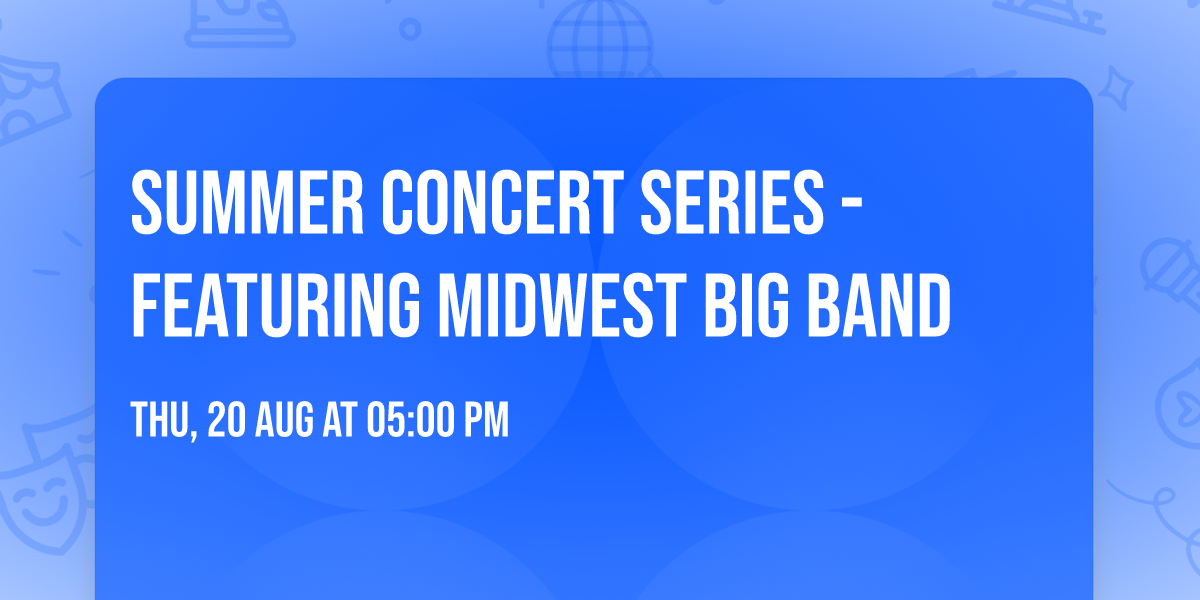 SUMMER CONCERT SERIES - FEATURING MIDWEST BIG BAND

THU, 20 AUG AT 05:00 PM